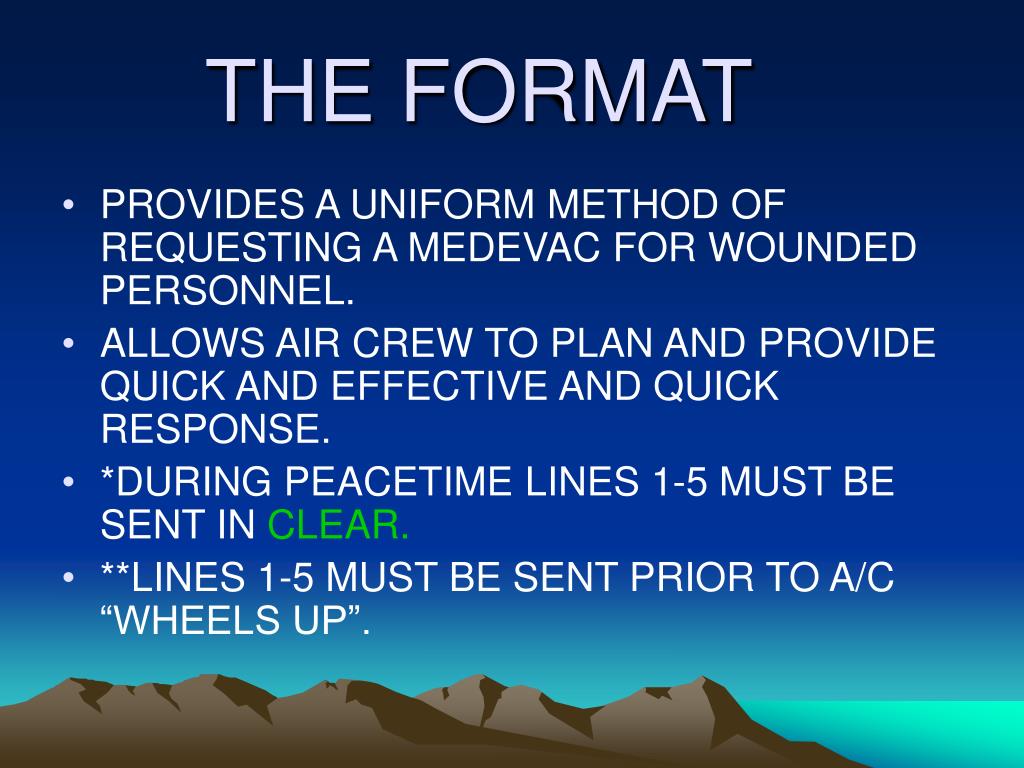 THE FORMAT

• PROVIDES A UNIFORM METHOD OF REQUESTING A MEDEVAC FOR WOUNDED PERSONNEL.
• ALLOWS AIR CREW TO PLAN AND PROVIDE QUICK AND EFFECTIVE AND QUICK RESPONSE.
• *DURING PEACETIME LINES 1-5 MUST BE SENT IN CLEAR.
• **LINES 1-5 MUST BE SENT PRIOR TO A/C “WHEELS UP”.